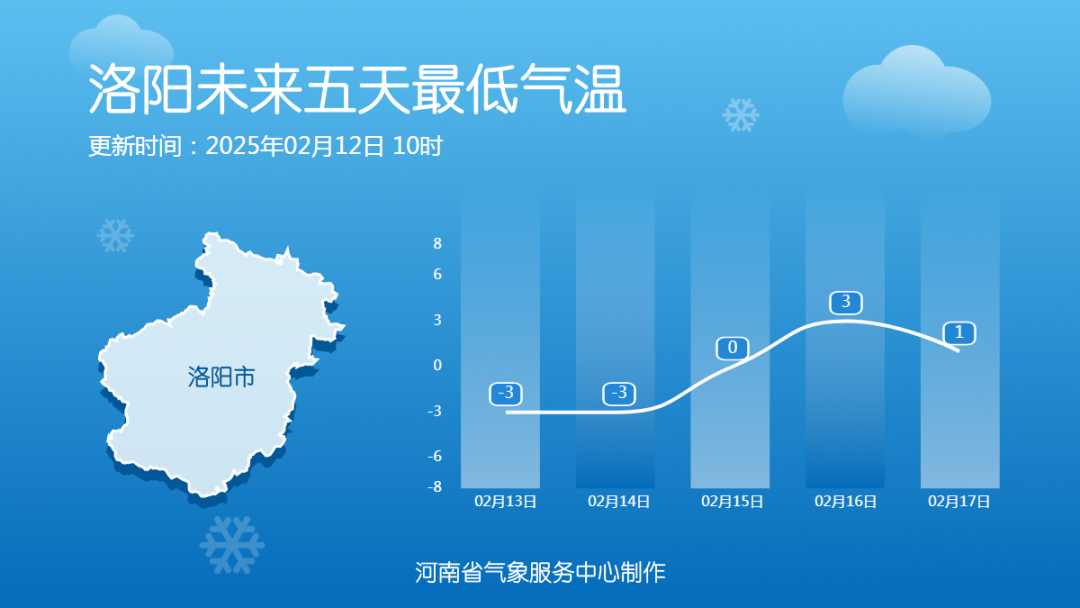 洛阳未来五天最低气温
更新时间：2025年02月12日 10时

洛阳市

8
6
3
0
-3
-6
-8

-3
-3
0
3
1

02月13日
02月14日
02月15日
02月16日
02月17日

河南省气象服务中心制作